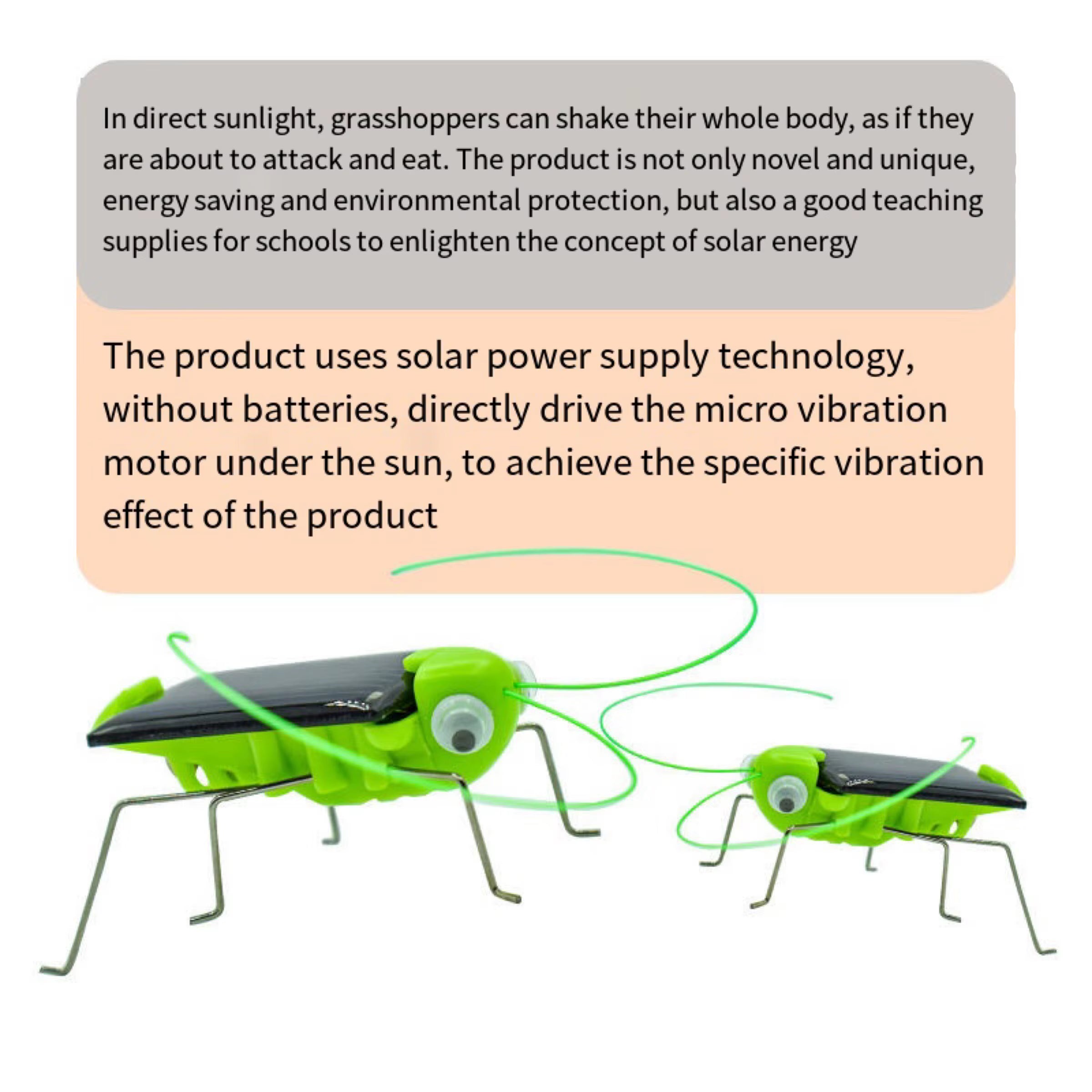 In direct sunlight, grasshoppers can shake their whole body, as if they are about to attack and eat. The product is not only novel and unique, energy saving and environmental protection, but also a good teaching supplies for schools to enlighten the concept of solar energy

The product uses solar power supply technology, without batteries, directly drive the micro vibration motor under the sun, to achieve the specific vibration effect of the product